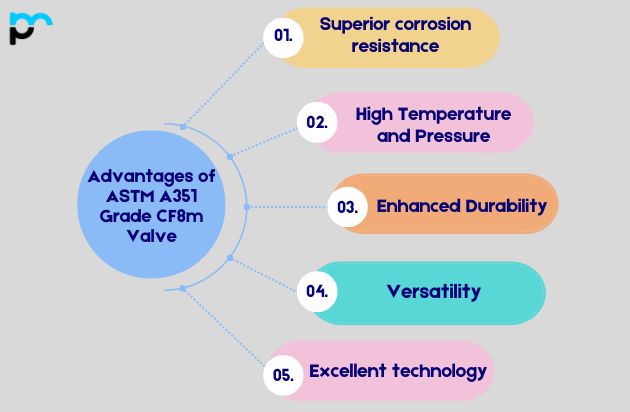 Advantages of ASTM A351 Grade CF8m Valve

01. Superior corrosion resistance

02. High Temperature and Pressure

03. Enhanced Durability

04. Versatility

05. Excellent technology